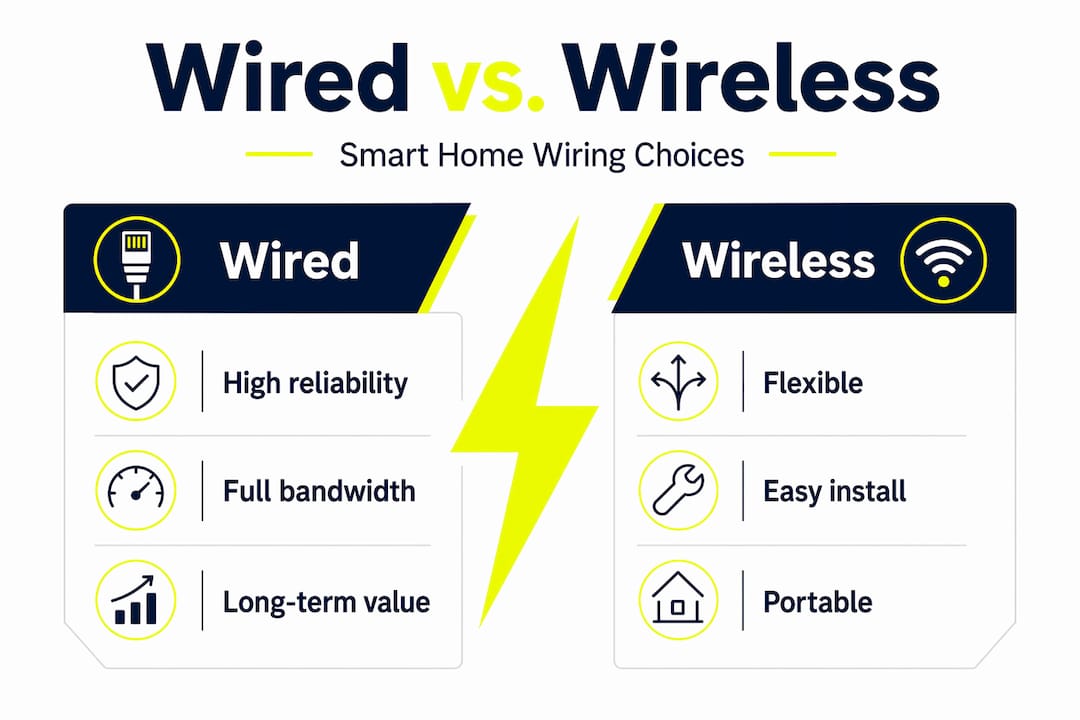 Wired vs. Wireless

Smart Home Wiring Choices

Wired

High reliability

Full bandwidth

Long-term value

Wireless

Flexible

Easy install

Portable